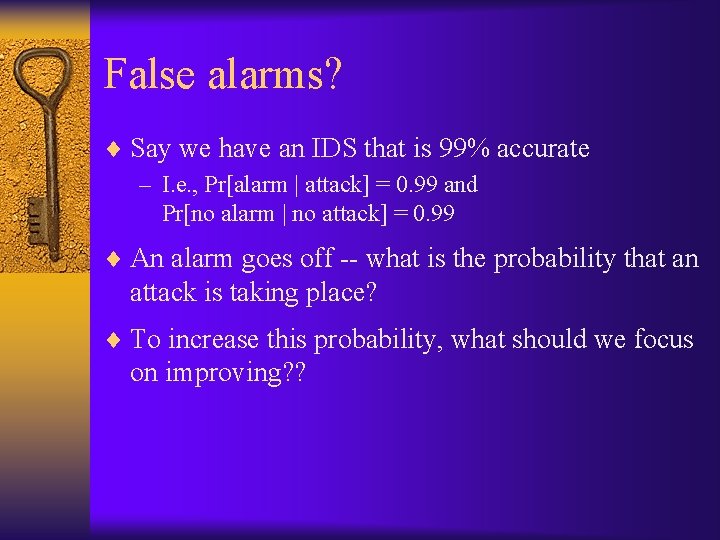 False alarms?

♦ Say we have an IDS that is 99% accurate

– I.e., Pr[alarm | attack] = 0.99 and Pr[no alarm | no attack] = 0.99

♦ An alarm goes off -- what is the probability that an attack is taking place?

♦ To increase this probability, what should we focus on improving??